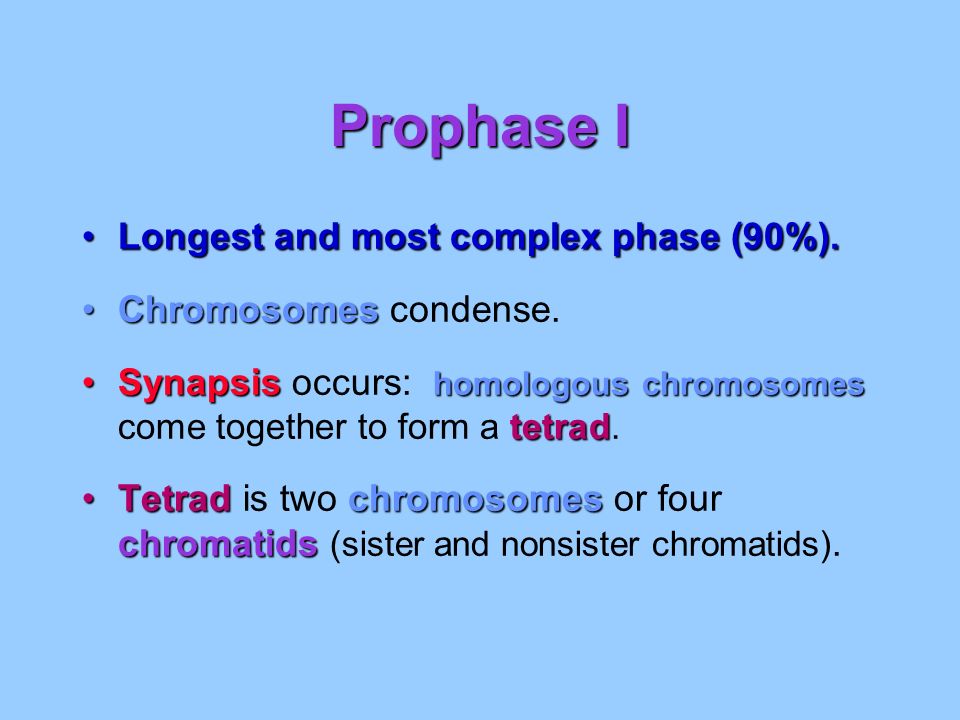 Prophase I

• Longest and most complex phase (90%).

• Chromosomes condense.

• Synapsis occurs: homologous chromosomes come together to form a tetrad.

• Tetrad is two chromosomes or four chromatids (sister and nonsister chromatids).